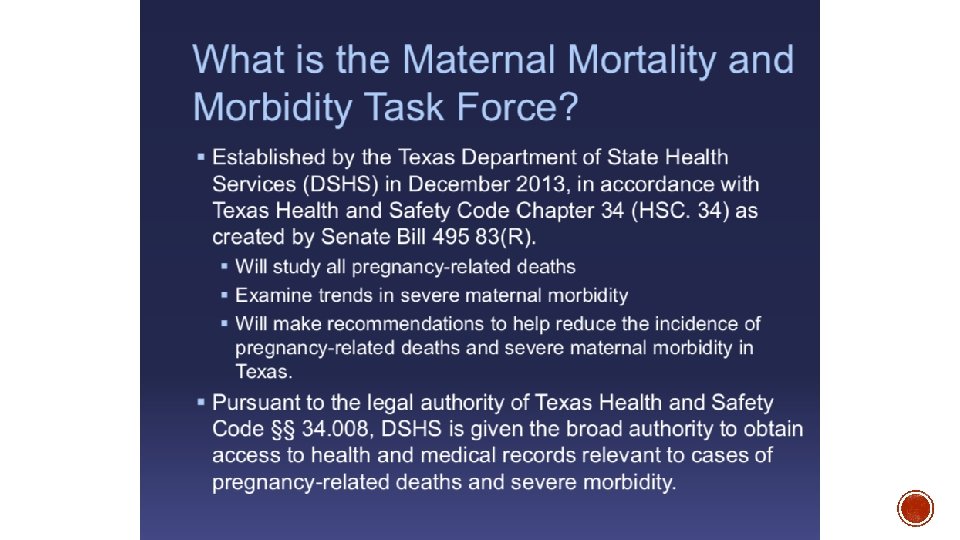 What is the Maternal Mortality and Morbidity Task Force?

▪ Established by the Texas Department of State Health Services (DSHS) in December 2013, in accordance with Texas Health and Safety Code Chapter 34 (HSC. 34) as created by Senate Bill 495 83(R).

▪ Will study all pregnancy-related deaths

▪ Examine trends in severe maternal morbidity

▪ Will make recommendations to help reduce the incidence of pregnancy-related deaths and severe maternal morbidity in Texas.

▪ Pursuant to the legal authority of Texas Health and Safety Code §§ 34.008, DSHS is given the broad authority to obtain access to health and medical records relevant to cases of pregnancy-related deaths and severe morbidity.